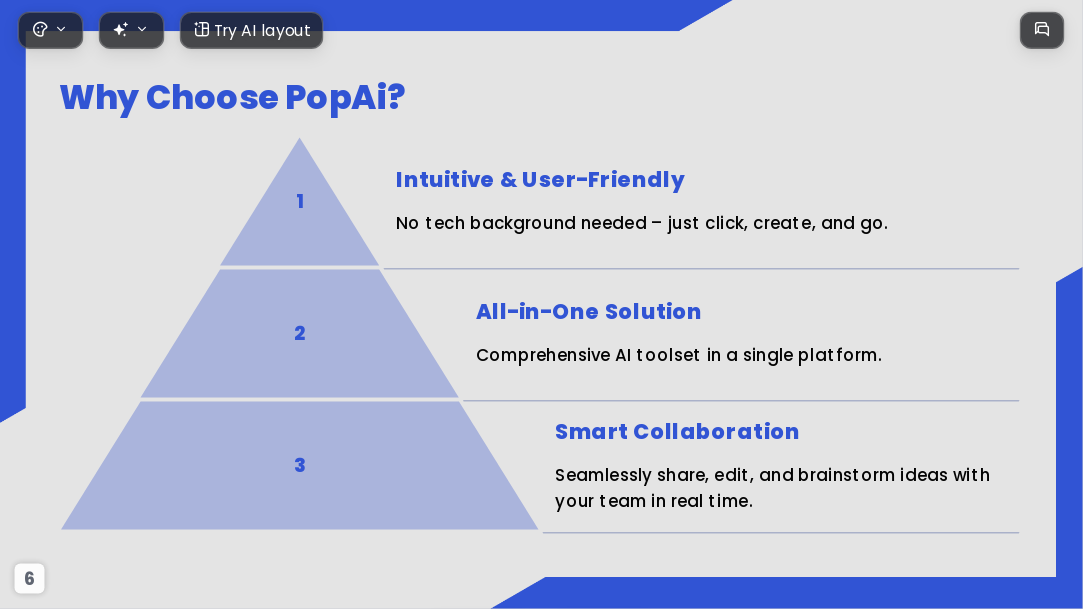 Try AI layout

Why Choose PopAi?

1

Intuitive & User-Friendly

No tech background needed – just click, create, and go.

2

All-in-One Solution

Comprehensive AI toolset in a single platform.

3

Smart Collaboration

Seamlessly share, edit, and brainstorm ideas with your team in real time.

6